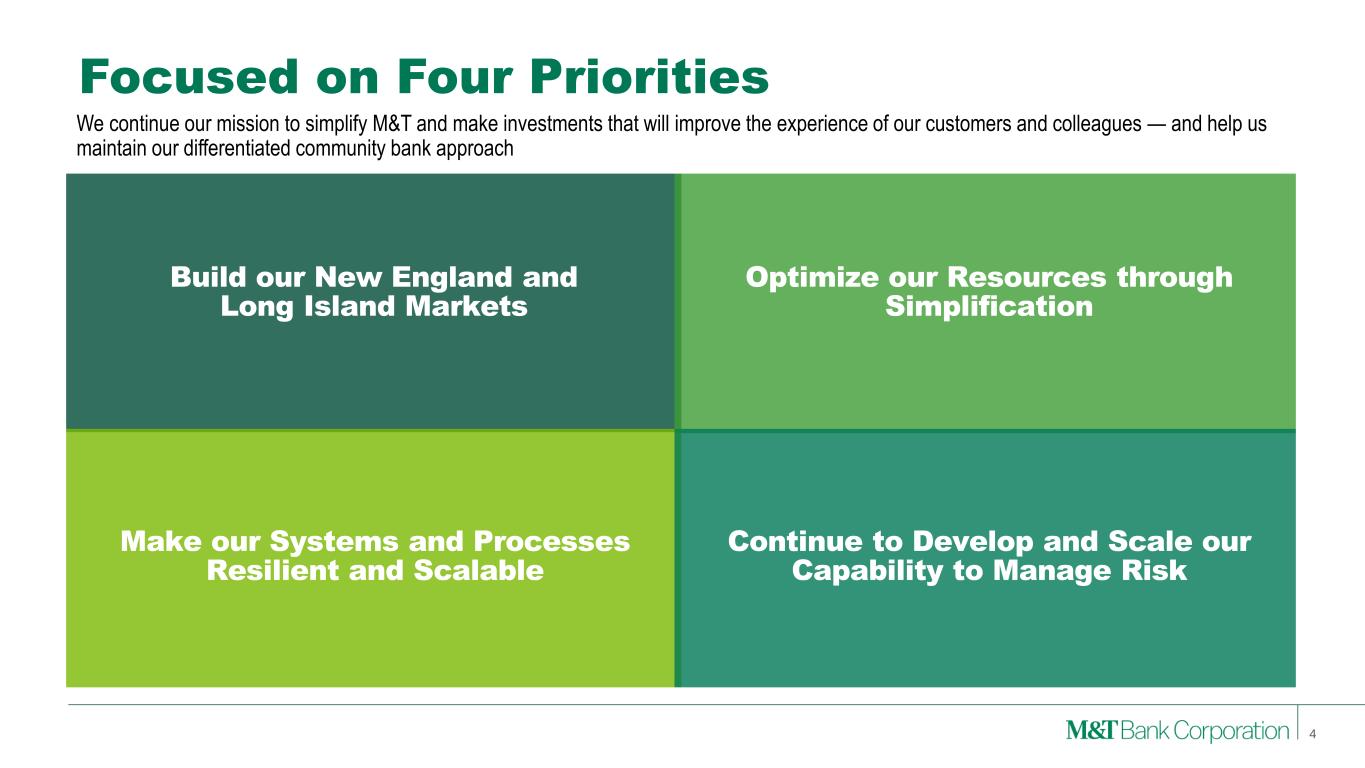 Focused on Four Priorities

We continue our mission to simplify M&T and make investments that will improve the experience of our customers and colleagues — and help us maintain our differentiated community bank approach

Build our New England and Long Island Markets

Optimize our Resources through Simplification

Make our Systems and Processes Resilient and Scalable

Continue to Develop and Scale our Capability to Manage Risk

M&T Bank Corporation 4